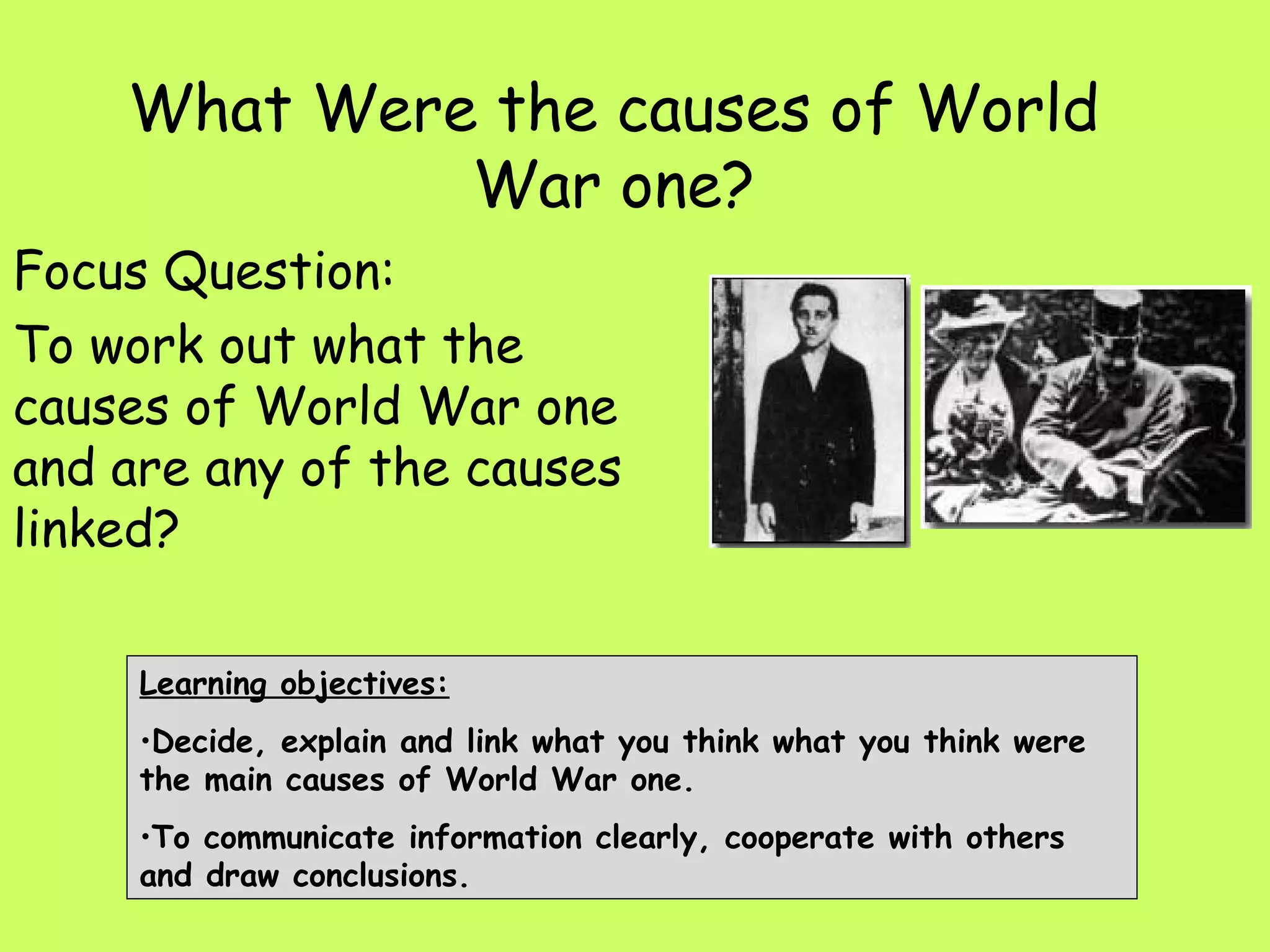 What Were the causes of World War one?

Focus Question:

To work out what the causes of World War one and are any of the causes linked?

Learning objectives:

•Decide, explain and link what you think what you think were the main causes of World War one.

•To communicate information clearly, cooperate with others and draw conclusions.